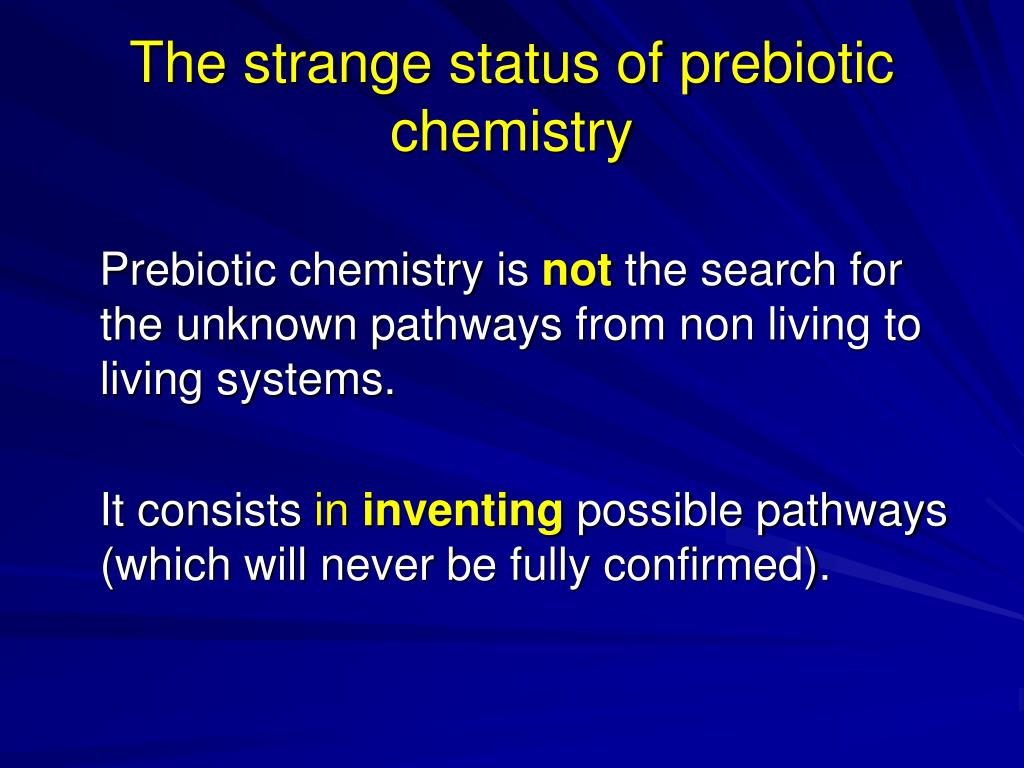 The strange status of prebiotic chemistry

Prebiotic chemistry is not the search for the unknown pathways from non living to living systems.

It consists in inventing possible pathways (which will never be fully confirmed).